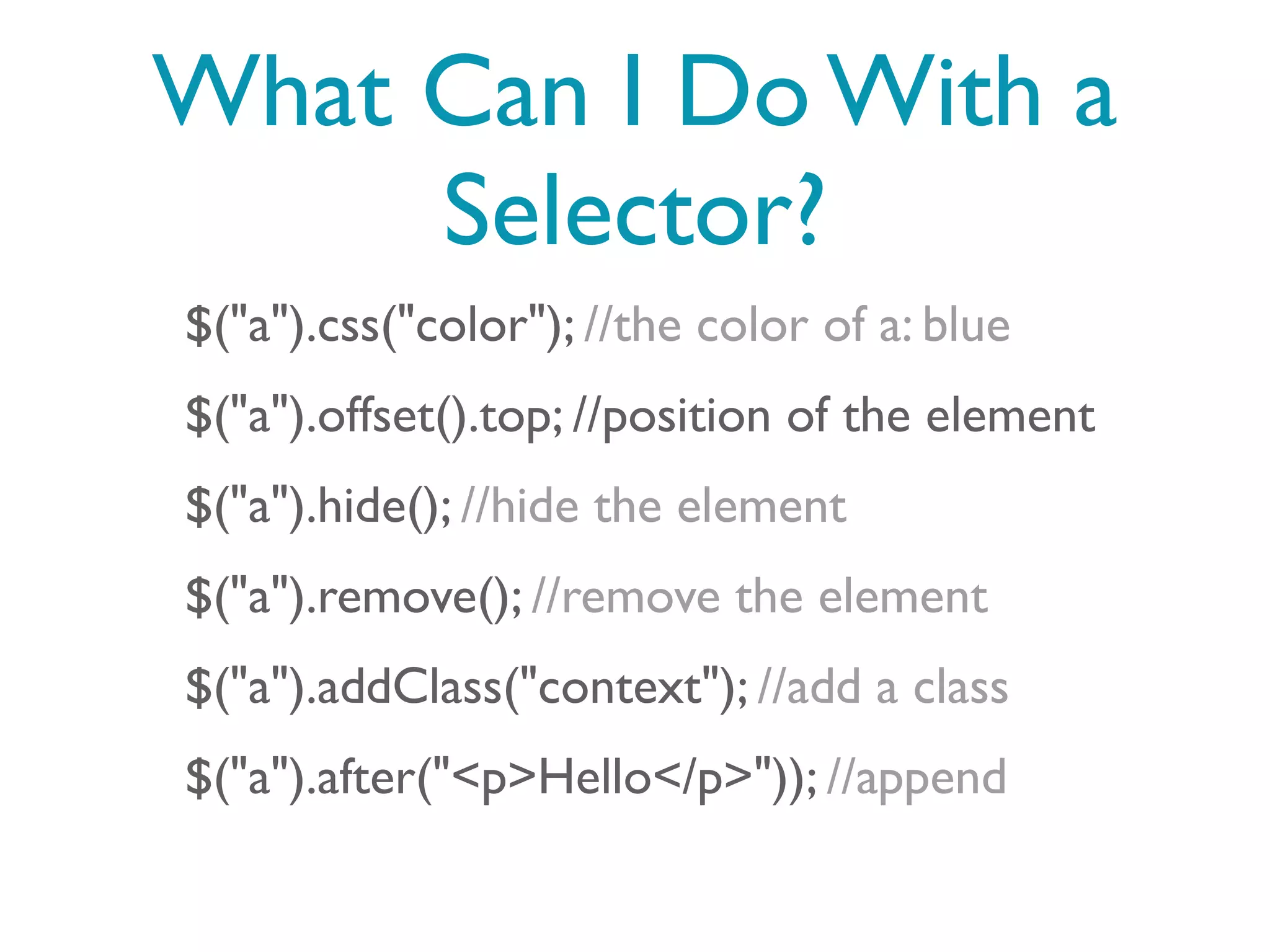 What Can I Do With a Selector?

$("a").css("color"); //the color of a: blue

$("a").offset().top; //position of the element

$("a").hide(); //hide the element

$("a").remove(); //remove the element

$("a").addClass("context"); //add a class

$("a").after("<p>Hello</p>")); //append